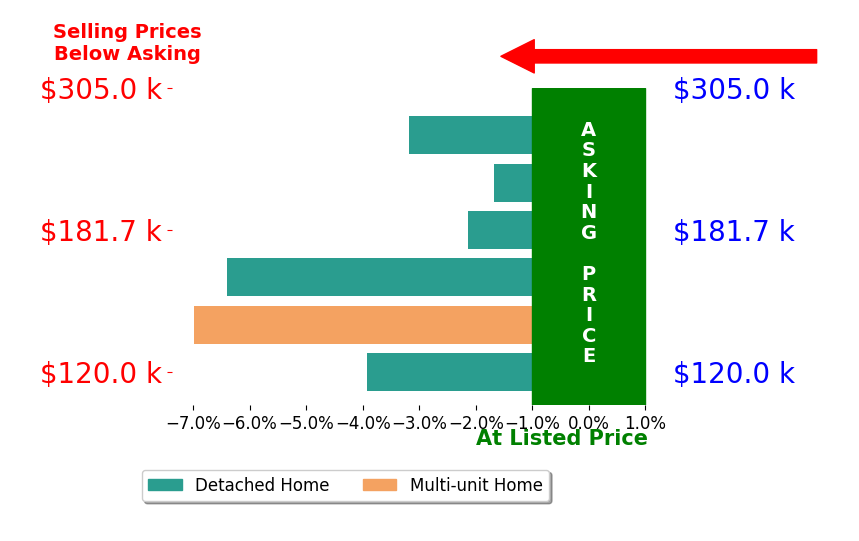 Selling Prices Below Asking

$305.0 k
$181.7 k
$120.0 k

ASKING PRICE

$305.0 k
$181.7 k
$120.0 k

−7.0% −6.0% −5.0% −4.0% −3.0% −2.0% −1.0% 0.0% 1.0%

At Listed Price

Detached Home
Multi-unit Home